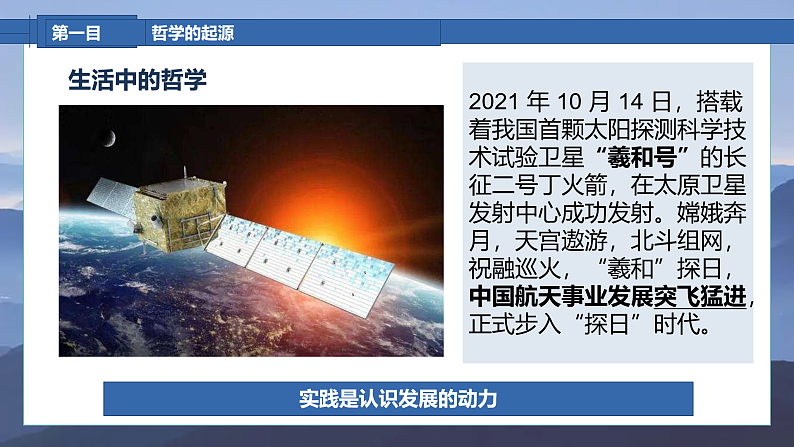 第一目

哲学的起源

生活中的哲学

2021 年 10 月 14 日，搭载着我国首颗太阳探测科学技术试验卫星“羲和号”的长征二号丁火箭，在太原卫星发射中心成功发射。嫦娥奔月，天宫遨游，北斗组网，祝融巡火，“羲和”探日，中国航天事业发展突飞猛进，正式步入“探日”时代。

实践是认识发展的动力